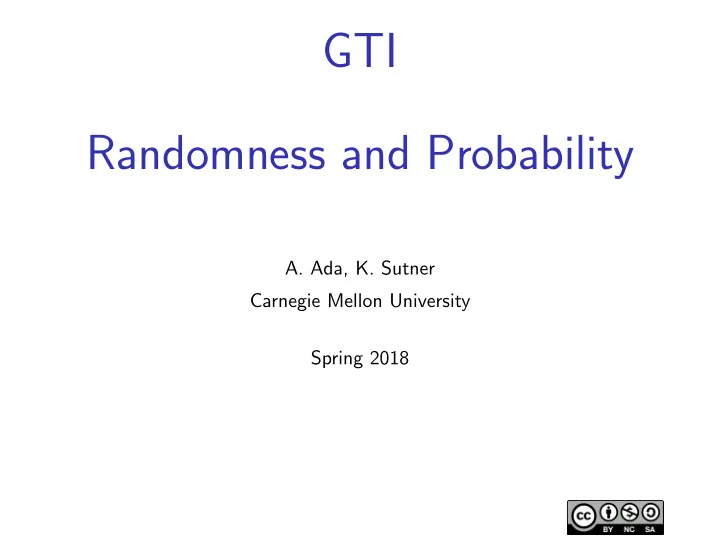 GTI

Randomness and Probability

A. Ada, K. Sutner
Carnegie Mellon University

Spring 2018

cc BY NC SA